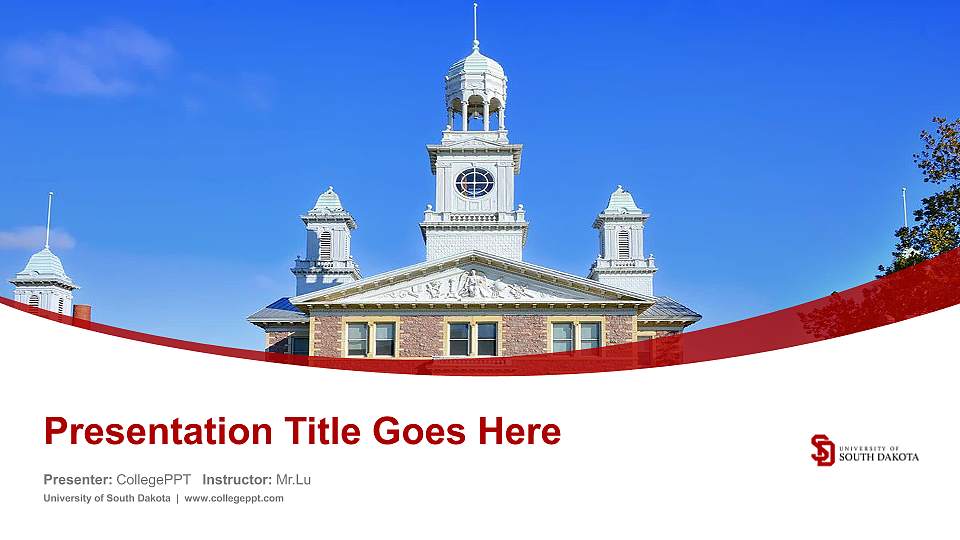 Presentation Title Goes Here

Presenter: CollegePPT Instructor: Mr.Lu
University of South Dakota | www.collegeppt.com

SD UNIVERSITY OF SOUTH DAKOTA